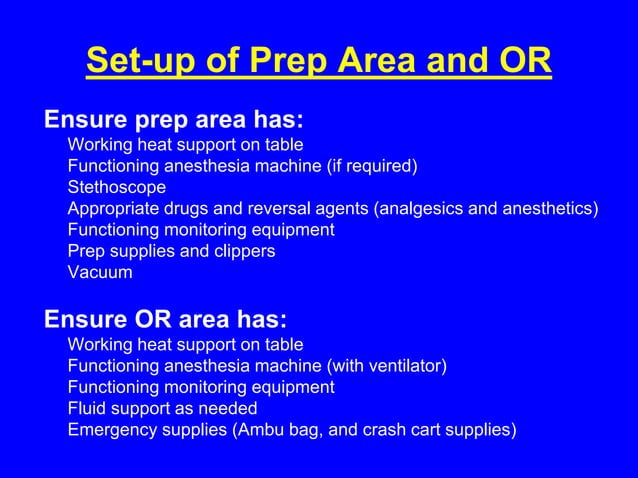 Set-up of Prep Area and OR

Ensure prep area has:
Working heat support on table
Functioning anesthesia machine (if required)
Stethoscope
Appropriate drugs and reversal agents (analgesics and anesthetics)
Functioning monitoring equipment
Prep supplies and clippers
Vacuum

Ensure OR area has:
Working heat support on table
Functioning anesthesia machine (with ventilator)
Functioning monitoring equipment
Fluid support as needed
Emergency supplies (Ambu bag, and crash cart supplies)